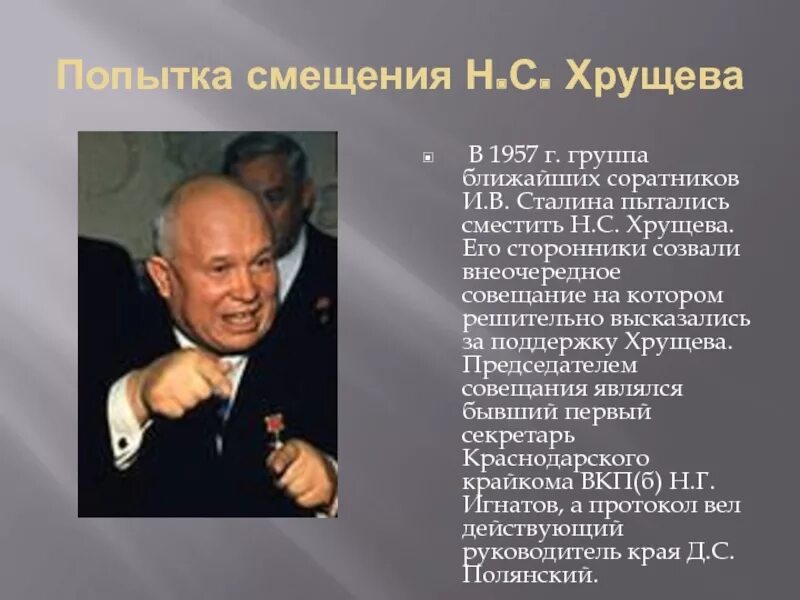 Попытка смещения Н.С. Хрущева

В 1957 г. группа ближайших соратников И.В. Сталина пытались сместить Н.С. Хрущева. Его сторонники созвали внеочередное совещание на котором решительно высказались за поддержку Хрущева. Председателем совещания являлся бывший первый секретарь Краснодарского крайкома ВКП(б) Н.Г. Игнатов, а протокол вел действующий руководитель края Д.С. Полянский.